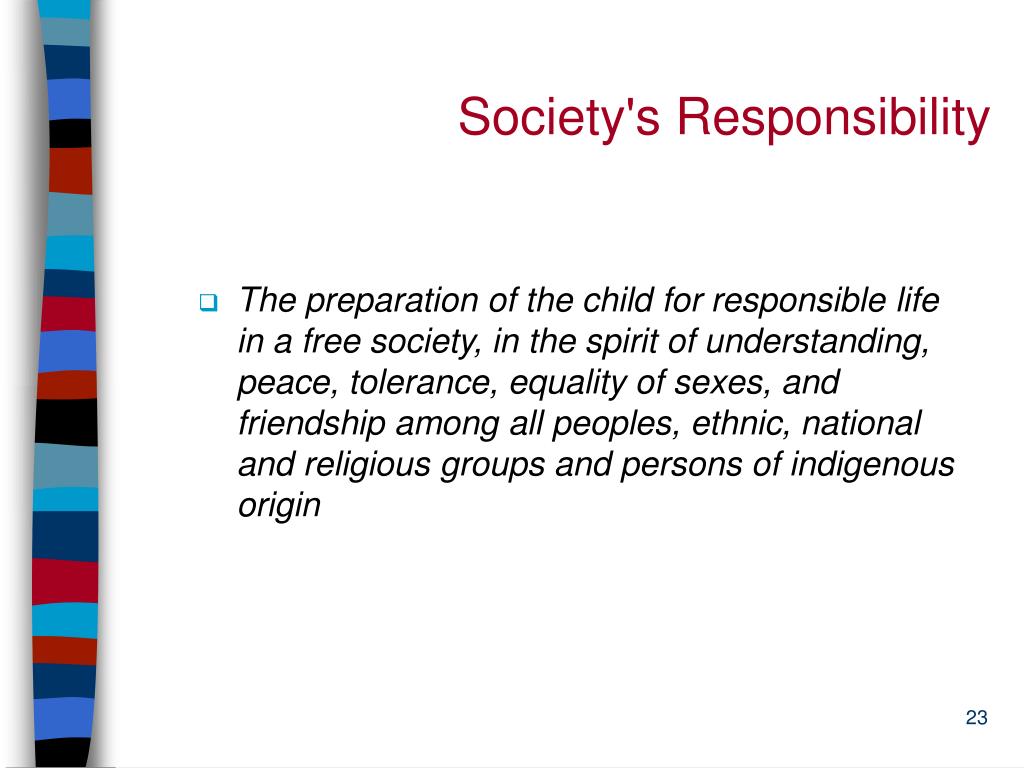 Society's Responsibility

The preparation of the child for responsible life in a free society, in the spirit of understanding, peace, tolerance, equality of sexes, and friendship among all peoples, ethnic, national and religious groups and persons of indigenous origin

23